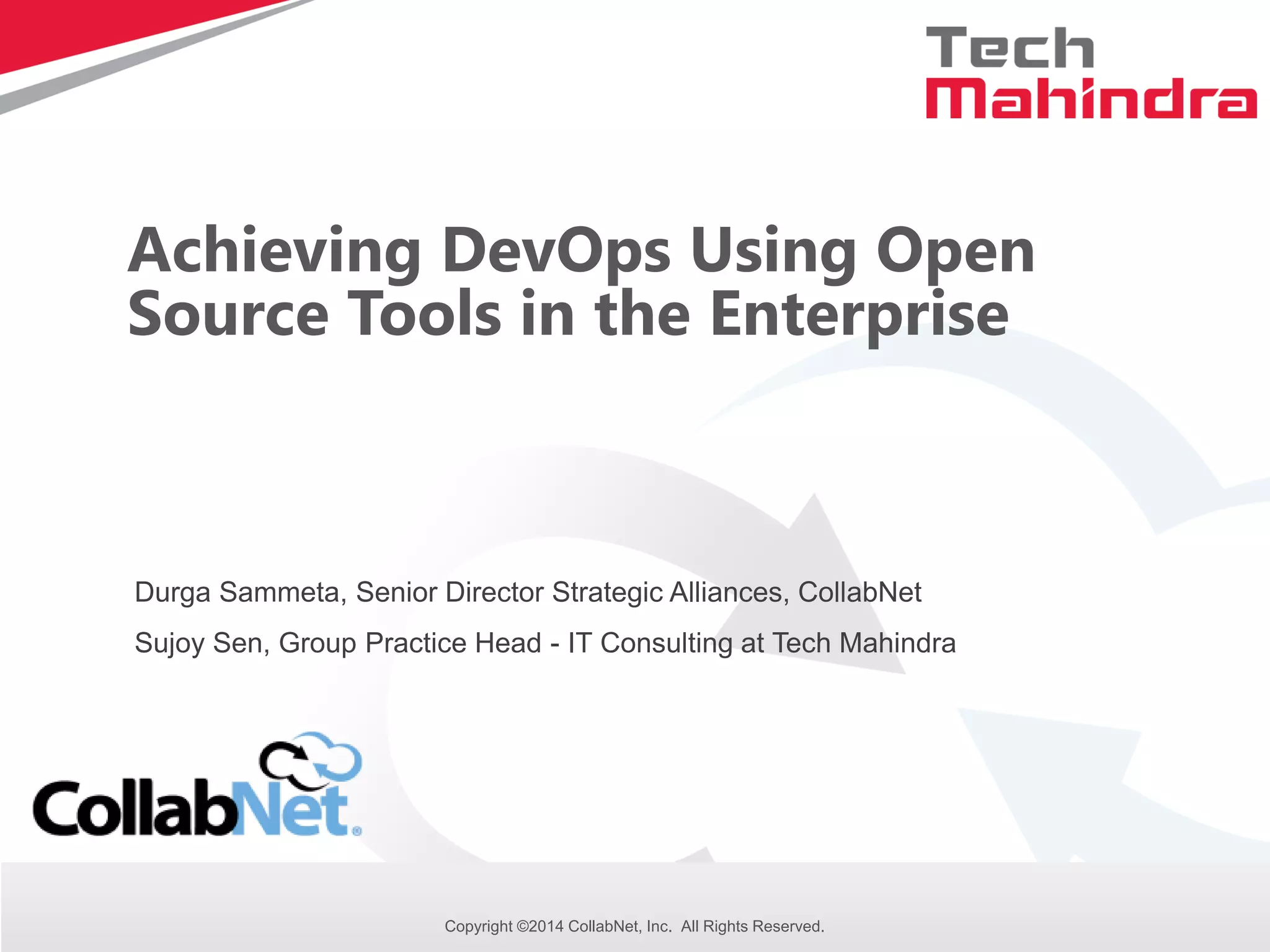 Tech Mahindra

Achieving DevOps Using Open Source Tools in the Enterprise

Durga Sammeta, Senior Director Strategic Alliances, CollabNet

Sujoy Sen, Group Practice Head - IT Consulting at Tech Mahindra

CollabNet®

Copyright ©2014 CollabNet, Inc. All Rights Reserved.